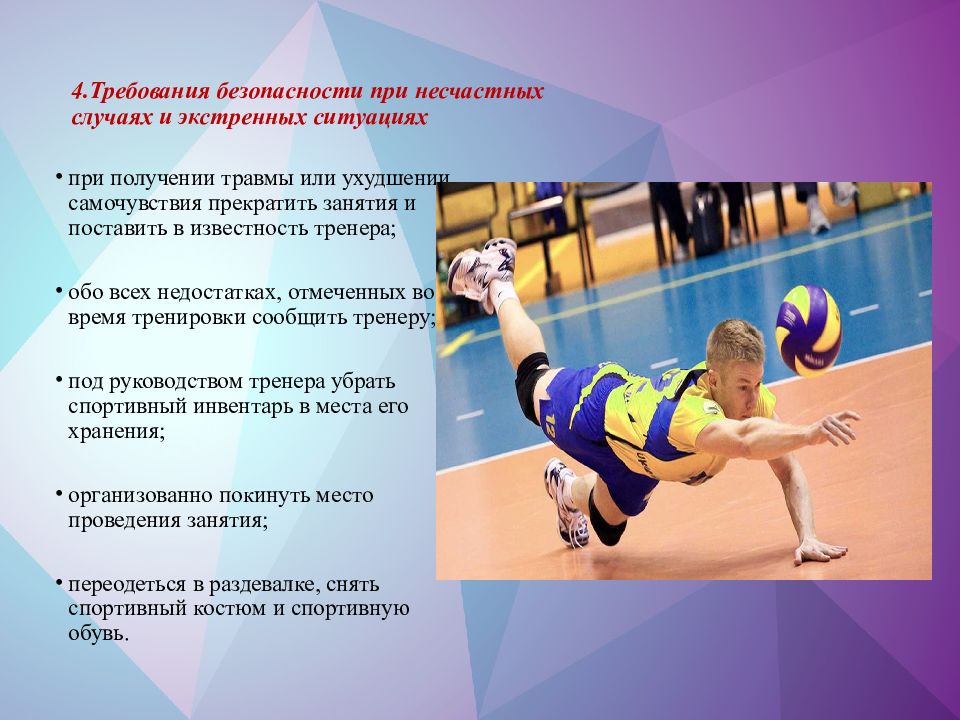 4.Требования безопасности при несчастных случаях и экстренных ситуациях

• при получении травмы или ухудшении самочувствия прекратить занятия и поставить в известность тренера;

• обо всех недостатках, отмеченных во время тренировки сообщить тренеру;

• под руководством тренера убрать спортивный инвентарь в места его хранения;

• организованно покинуть место проведения занятия;

• переодеться в раздевалке, снять спортивный костюм и спортивную обувь.